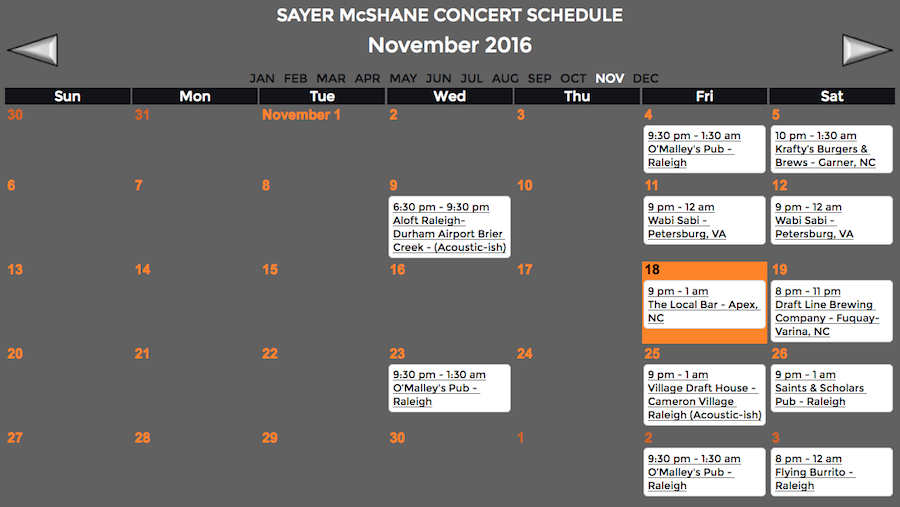 SAYER McSHANE CONCERT SCHEDULE

November 2016

JAN FEB MAR APR MAY JUN JUL AUG SEP OCT NOV DEC

| Sun | Mon | Tue | Wed | Thu | Fri | Sat |
|---|---|---|---|---|---|---|
| 30 | 31 | November 1 | 2 | 3 | 4 9:30 pm - 1:30 am O'Malley's Pub - Raleigh | 5 10 pm - 1:30 am Krafty's Burgers & Brews - Garner, NC |
| 6 | 7 | 8 | 9 6:30 pm - 9:30 pm Aloft Raleigh-Durham Airport Brier Creek - (Acoustic-ish) | 10 | 11 9 pm - 12 am Wabi Sabi - Petersburg, VA | 12 9 pm - 12 am Wabi Sabi - Petersburg, VA |
| 13 | 14 | 15 | 16 | 17 | 18 9 pm - 1 am The Local Bar - Apex, NC | 19 8 pm - 11 pm Draft Line Brewing Company - Fuquay-Varina, NC |
| 20 | 21 | 22 | 23 9:30 pm - 1:30 am O'Malley's Pub - Raleigh | 24 | 25 9 pm - 1 am Village Draft House - Cameron Village Raleigh (Acoustic-ish) | 26 9 pm - 1 am Saints & Scholars Pub - Raleigh |
| 27 | 28 | 29 | 30 | 1 | 2 9:30 pm - 1:30 am O'Malley's Pub - Raleigh | 3 8 pm - 12 am Flying Burrito - Raleigh |